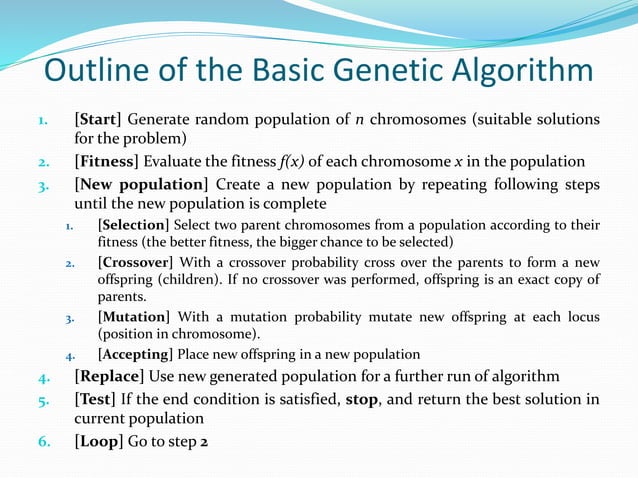 Outline of the Basic Genetic Algorithm

1. [Start] Generate random population of $n$ chromosomes (suitable solutions for the problem)
2. [Fitness] Evaluate the fitness $f(x)$ of each chromosome $x$ in the population
3. [New population] Create a new population by repeating following steps until the new population is complete
   1. [Selection] Select two parent chromosomes from a population according to their fitness (the better fitness, the bigger chance to be selected)
   2. [Crossover] With a crossover probability cross over the parents to form a new offspring (children). If no crossover was performed, offspring is an exact copy of parents.
   3. [Mutation] With a mutation probability mutate new offspring at each locus (position in chromosome).
   4. [Accepting] Place new offspring in a new population
4. [Replace] Use new generated population for a further run of algorithm
5. [Test] If the end condition is satisfied, stop, and return the best solution in current population
6. [Loop] Go to step 2